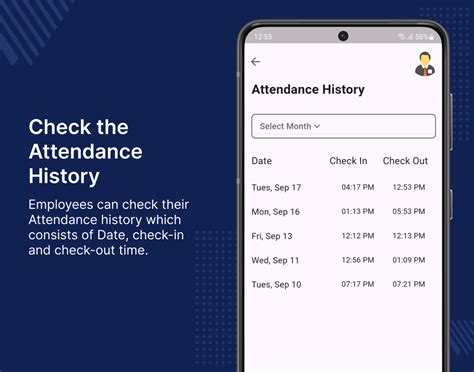 Check the Attendance History

Employees can check their Attendance history which consists of Date, check-in and check-out time.

12:53

58%

Attendance History

Select Month

| Date | Check In | Check Out |
|---|---|---|
| Tues, Sep 17 | 04:17 PM | 12:53 PM |
| Mon, Sep 16 | 01:13 PM | 05:53 PM |
| Fri, Sep 13 | 12:12 PM | 12:13 PM |
| Wed, Sep 11 | 12:56 PM | 01:09 PM |
| Tues, Sep 10 | 07:17 PM | 07:21 PM |